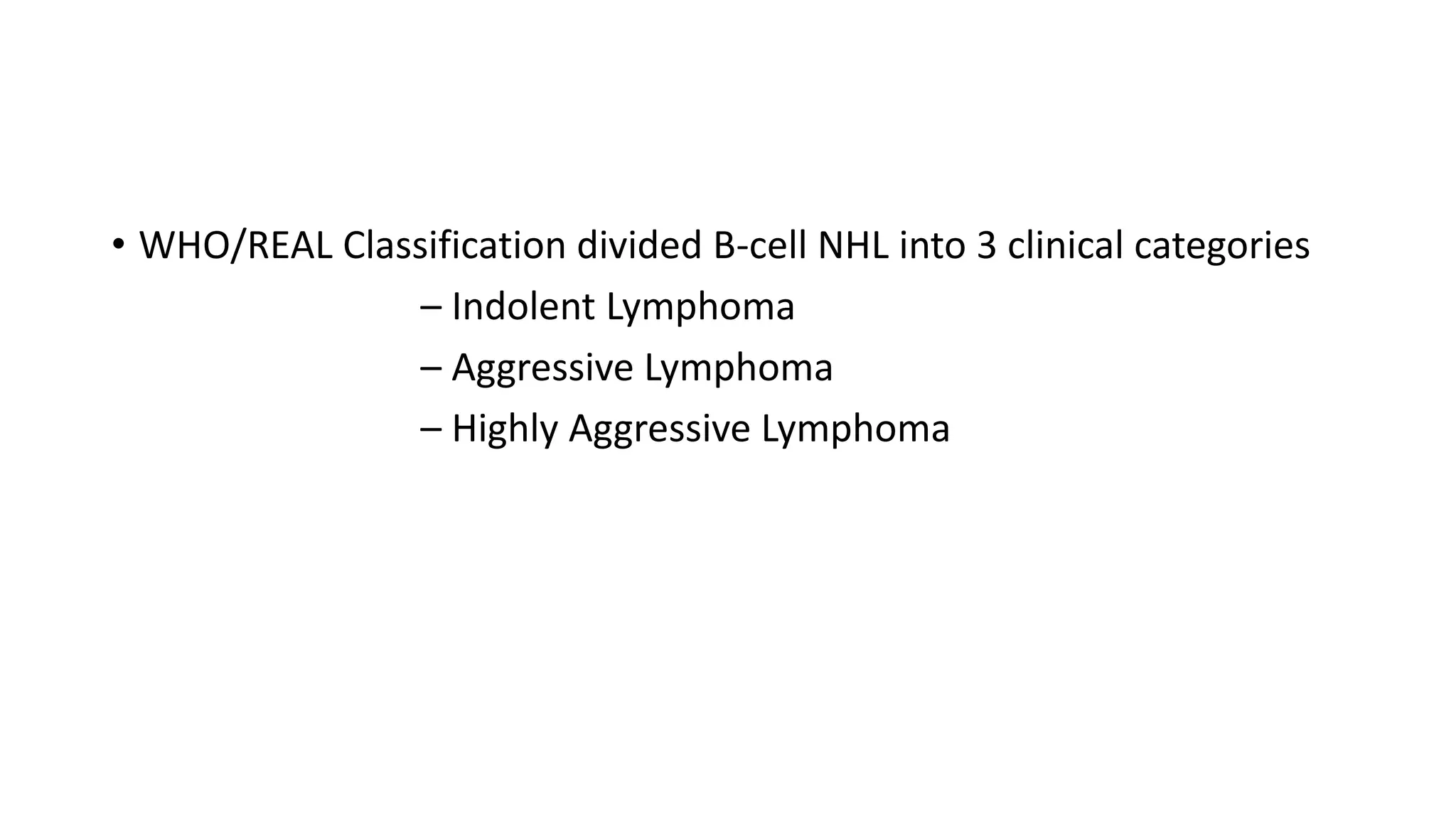 • WHO/REAL Classification divided B-cell NHL into 3 clinical categories

– Indolent Lymphoma

– Aggressive Lymphoma

– Highly Aggressive Lymphoma